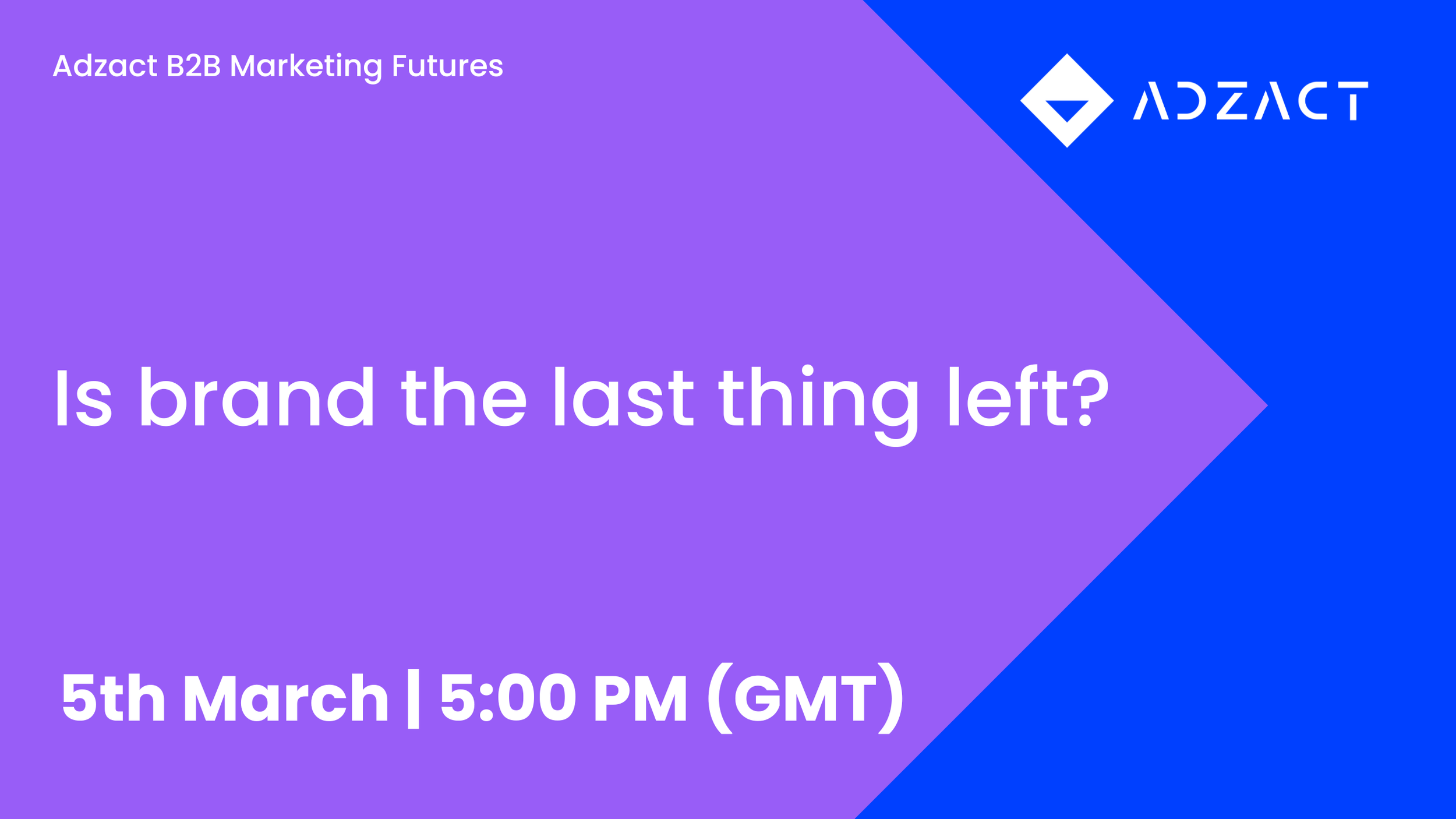 Adzact B2B Marketing Futures

ADZACT

Is brand the last thing left?

5th March | 5:00 PM (GMT)